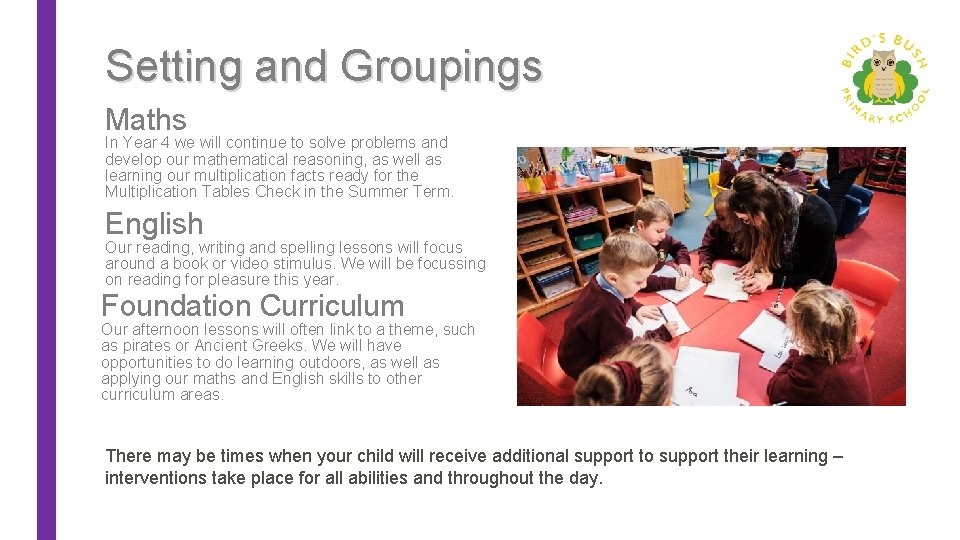 Setting and Groupings

BIRD'S BUSH PRIMARY SCHOOL

Maths

In Year 4 we will continue to solve problems and develop our mathematical reasoning, as well as learning our multiplication facts ready for the Multiplication Tables Check in the Summer Term.

English

Our reading, writing and spelling lessons will focus around a book or video stimulus. We will be focussing on reading for pleasure this year.

Foundation Curriculum

Our afternoon lessons will often link to a theme, such as pirates or Ancient Greeks. We will have opportunities to do learning outdoors, as well as applying our maths and English skills to other curriculum areas.

There may be times when your child will receive additional support to support their learning – interventions take place for all abilities and throughout the day.